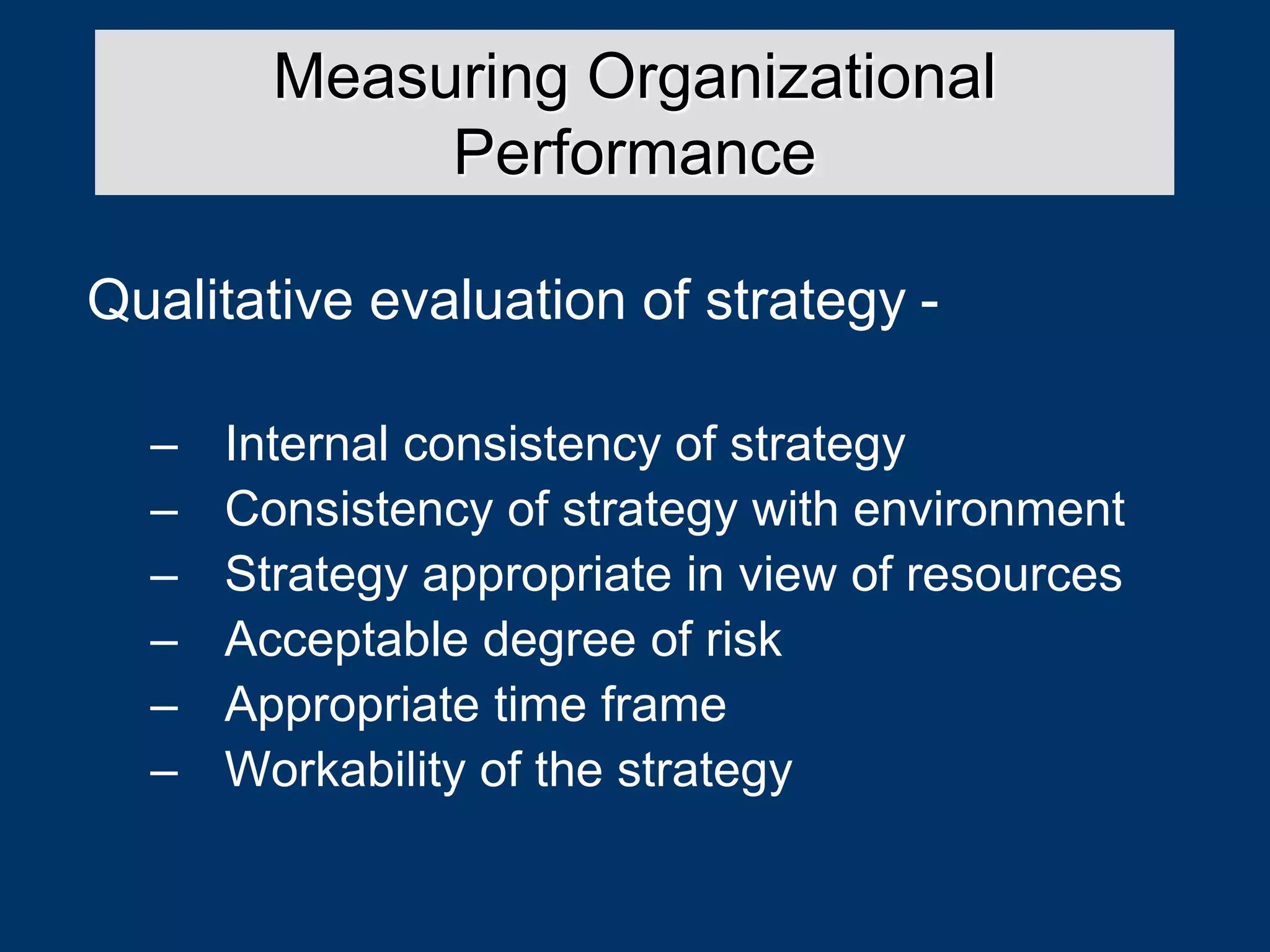 Measuring Organizational Performance

Qualitative evaluation of strategy -

– Internal consistency of strategy
– Consistency of strategy with environment
– Strategy appropriate in view of resources
– Acceptable degree of risk
– Appropriate time frame
– Workability of the strategy